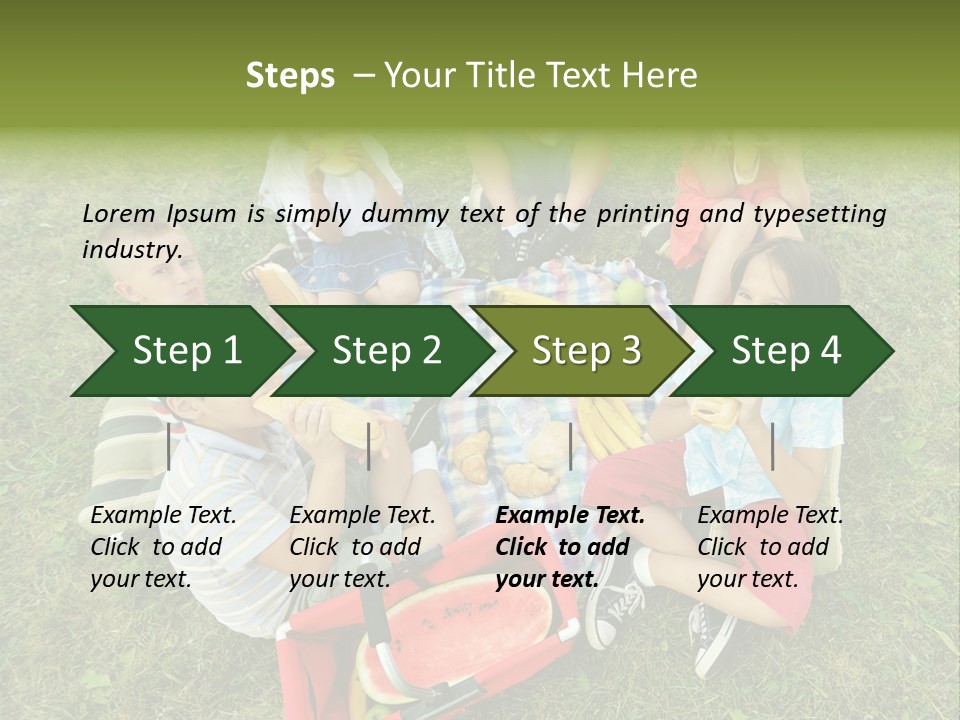 Steps – Your Title Text Here

Lorem Ipsum is simply dummy text of the printing and typesetting industry.

Step 1

Step 2

Step 3

Step 4

Example Text. Click to add your text.

Example Text. Click to add your text.

Example Text. Click to add your text.

Example Text. Click to add your text.